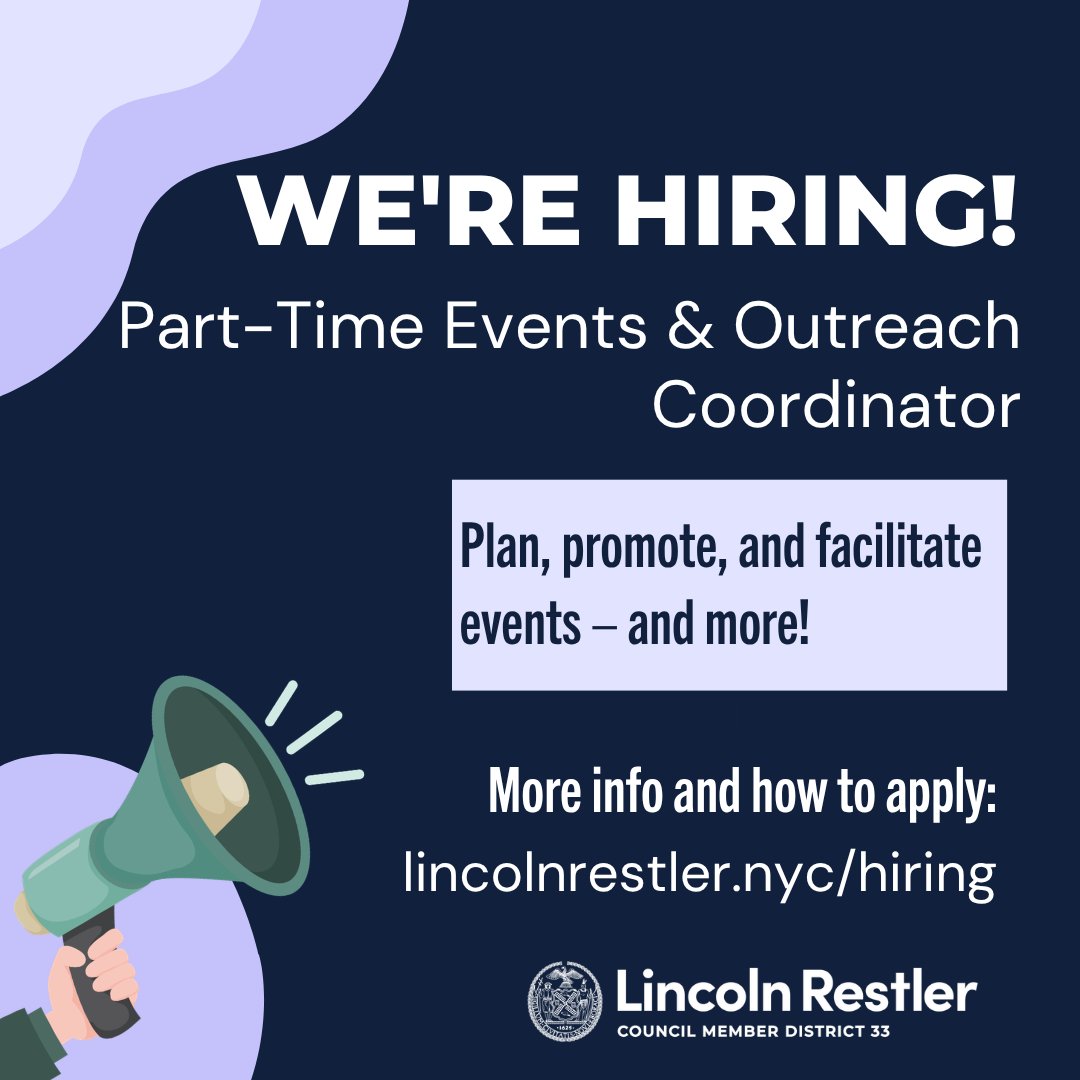 WE'RE HIRING!

Part-Time Events & Outreach Coordinator

Plan, promote, and facilitate events – and more!

More info and how to apply:
lincolnrestler.nyc/hiring

Lincoln Restler
COUNCIL MEMBER DISTRICT 33